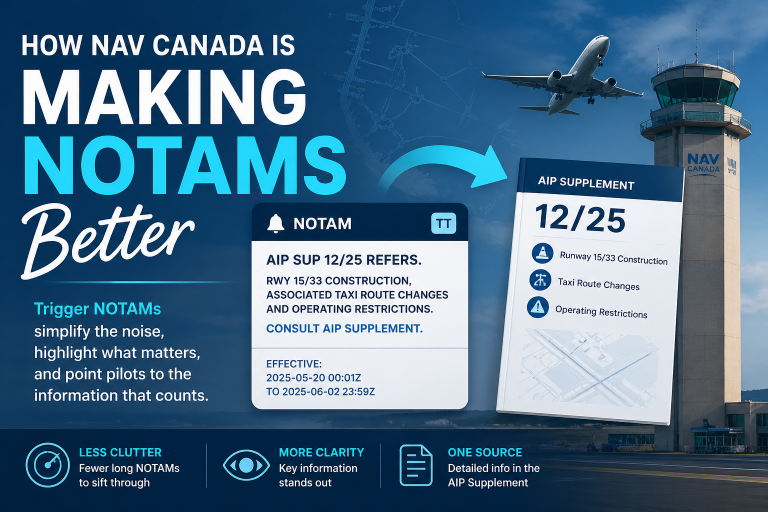 HOW NAV CANADA IS
MAKING
NOTAMS
Better

Trigger NOTAMs simplify the noise, highlight what matters, and point pilots to the information that counts.

NOTAM TT

AIP SUP 12/25 REFERS.

RWY 15/33 CONSTRUCTION, ASSOCIATED TAXI ROUTE CHANGES AND OPERATING RESTRICTIONS.

CONSULT AIP SUPPLEMENT.

EFFECTIVE:
2025-05-20 00:01Z
TO 2025-06-02 23:59Z

AIP SUPPLEMENT

12/25

Runway 15/33 Construction

Taxi Route Changes

Operating Restrictions

NAV CANADA

LESS CLUTTER
Fewer long NOTAMs to sift through

MORE CLARITY
Key information stands out

ONE SOURCE
Detailed info in the AIP Supplement